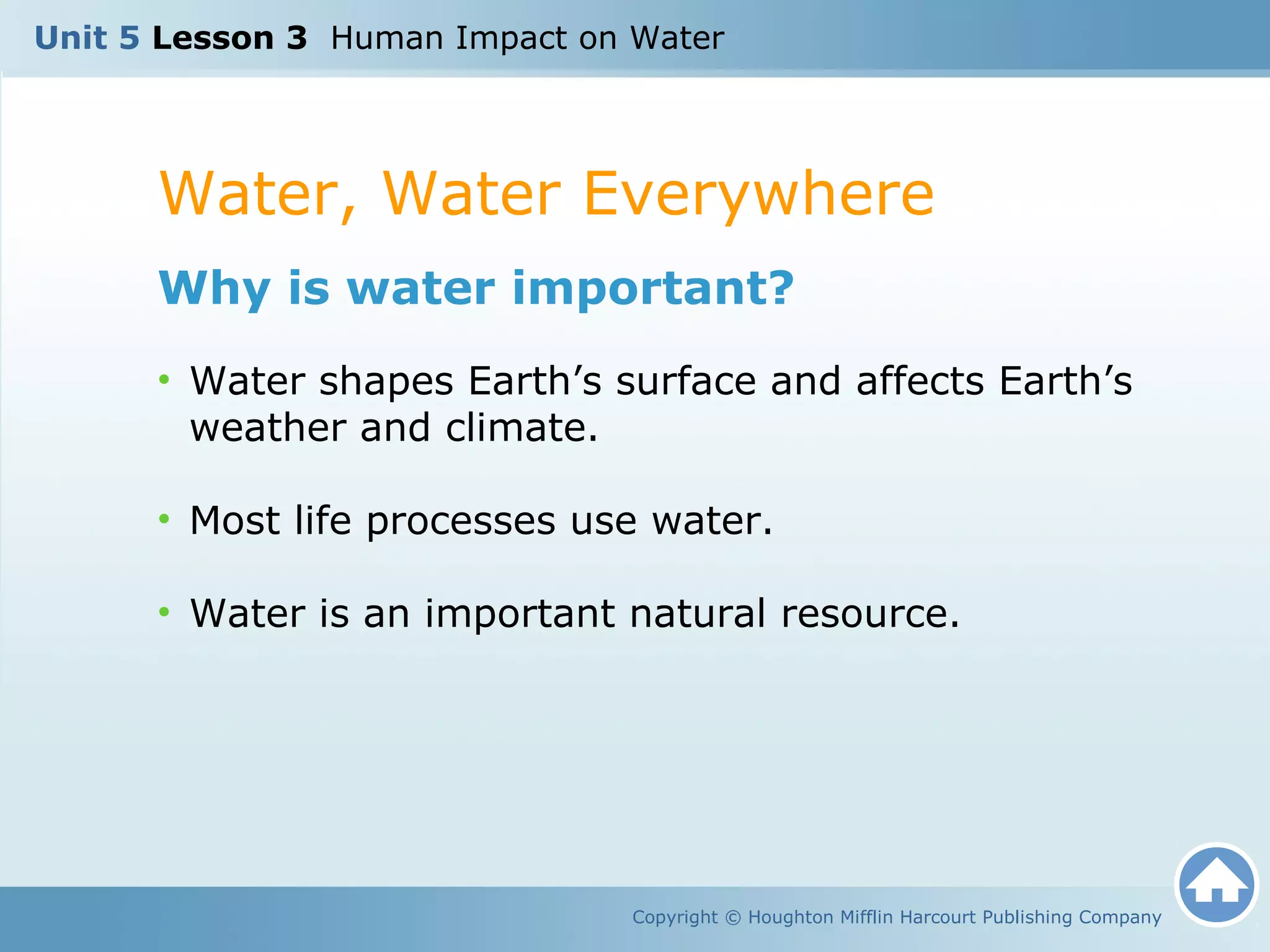 Unit 5 Lesson 3 Human Impact on Water

Water, Water Everywhere

Why is water important?

• Water shapes Earth’s surface and affects Earth’s weather and climate.

• Most life processes use water.

• Water is an important natural resource.

Copyright © Houghton Mifflin Harcourt Publishing Company